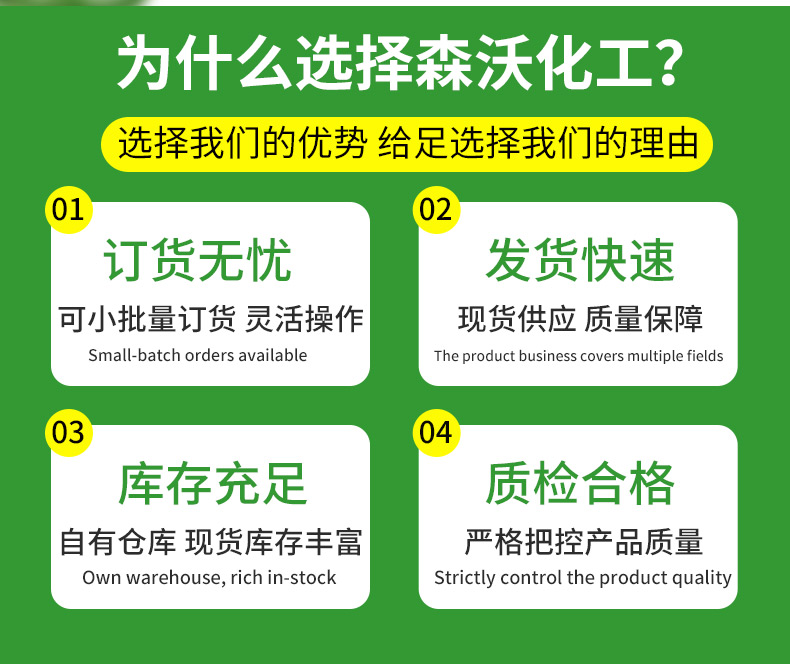 为什么选择森沃化工？

选择我们的优势 给足选择我们的理由

01
订货无忧
可小批量订货 灵活操作
Small-batch orders available

02
发货快速
现货供应 质量保障
The product business covers multiple fields

03
库存充足
自有仓库 现货库存丰富
Own warehouse, rich in-stock

04
质检合格
严格把控产品质量
Strictly control the product quality